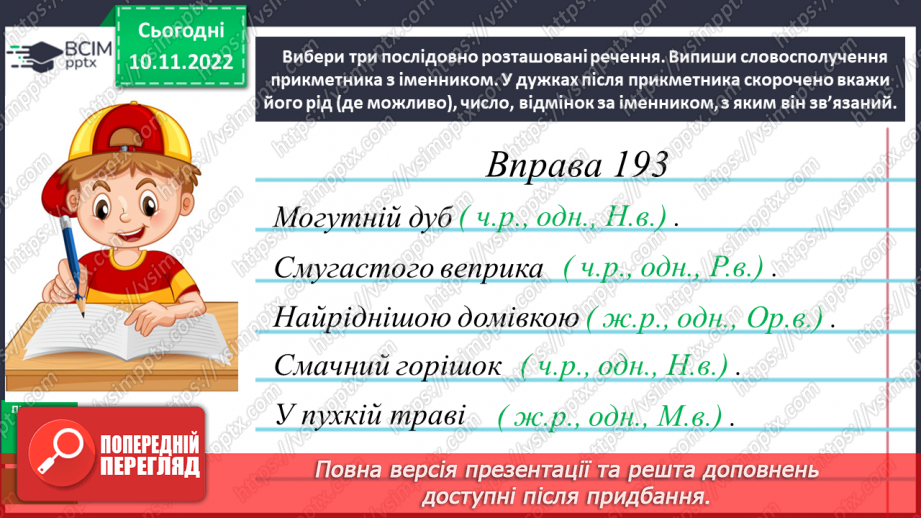 ВСІМ pptx

Сьогодні
10.11.2022

Вибери три послідовно розташовані речення. Випиши словосполучення прикметника з іменником. У дужках після прикметника скорочено вкажи його рід (де можливо), число, відмінок за іменником, з яким він зв'язаний.

Вправа 193

Могутній дуб ( ч.р., одн., Н.в.) .

Смугастого веприка ( ч.р., одн., Р.в.) .

Найріднішою домівкою ( ж.р., одн., Ор.в.) .

Смачний горішок ( ч.р., одн., Н.в.) .

У пухкій траві ( ж.р., одн., М.в.) .

ПОПЕРЕДНІЙ ПЕРЕГЛЯД

Повна версія презентації та решта доповнень доступні після придбання.

https://vsimpptx.com